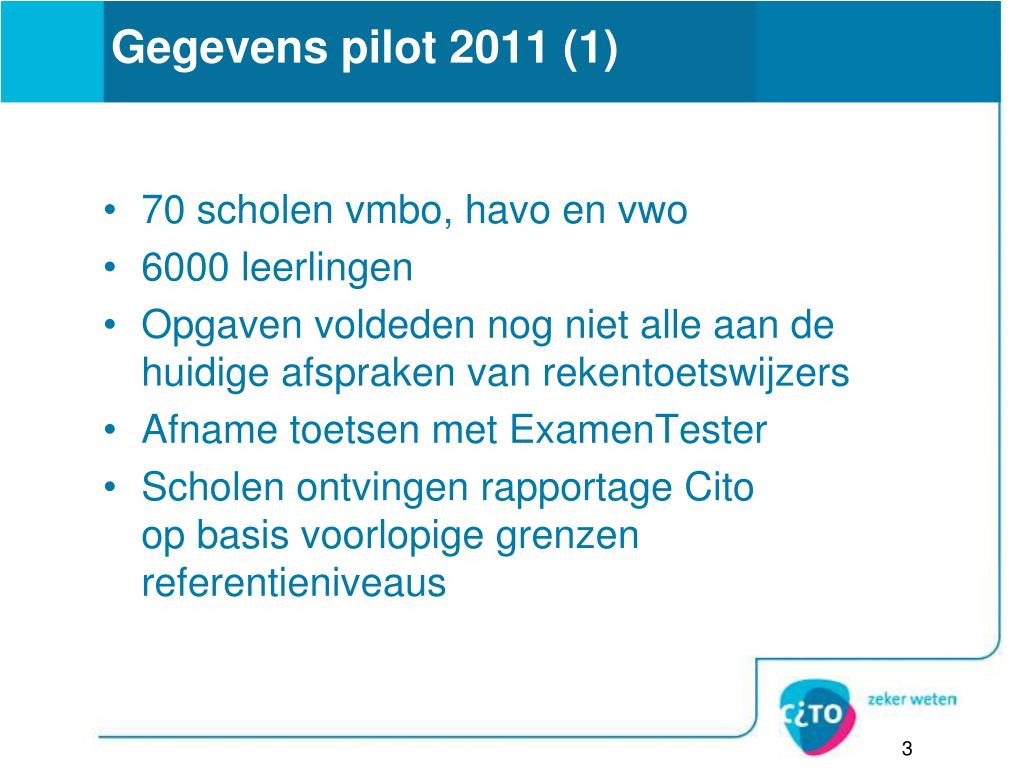 Gegevens pilot 2011 (1)

• 70 scholen vmbo, havo en vwo
• 6000 leerlingen
• Opgaven voldeden nog niet alle aan de huidige afspraken van rekentoetswijzers
• Afname toetsen met ExamenTester
• Scholen ontvingen rapportage Cito op basis voorlopige grenzen referentieniveaus

CiTO zeker weten

3